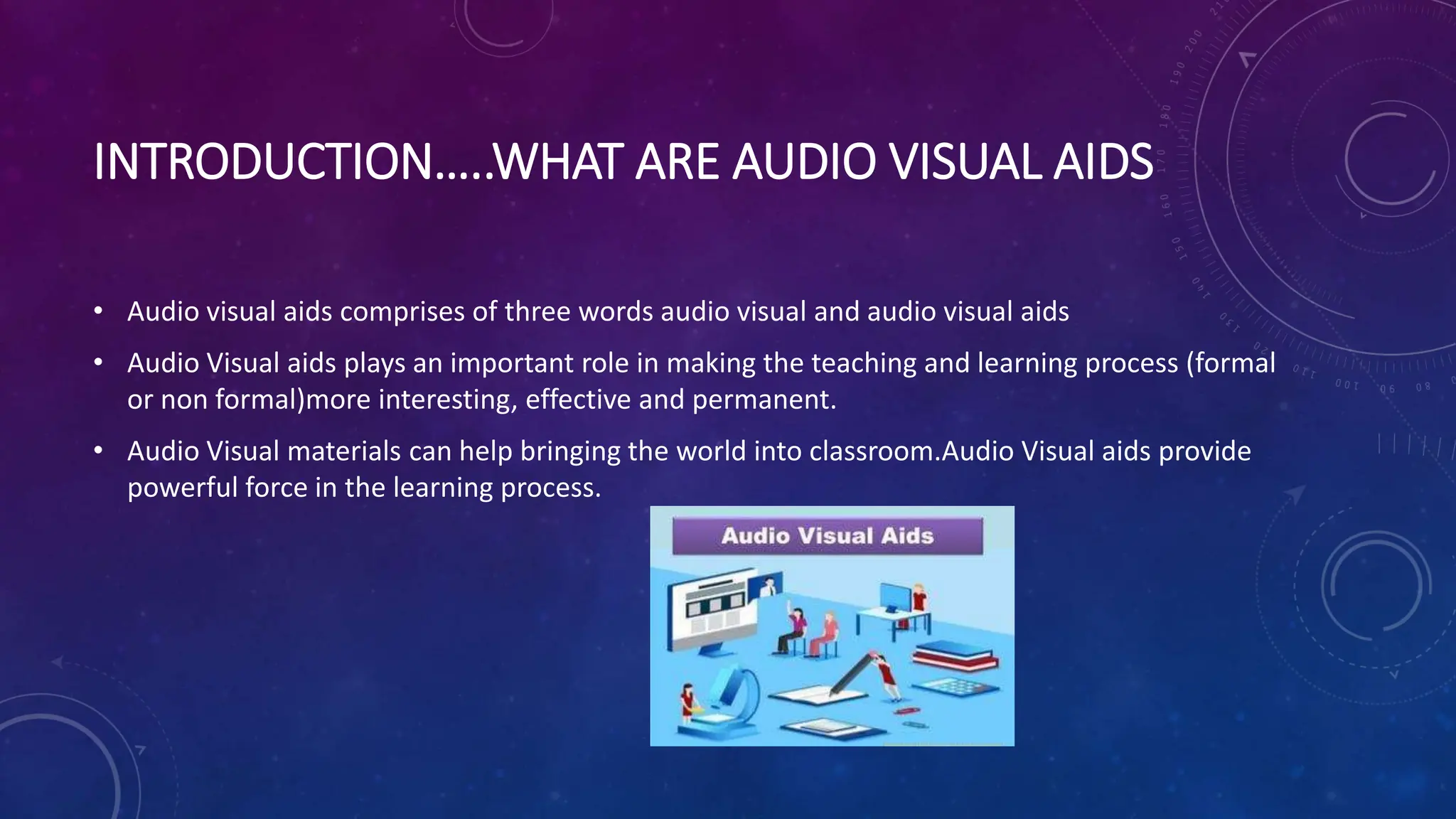 INTRODUCTION…..WHAT ARE AUDIO VISUAL AIDS

• Audio visual aids comprises of three words audio visual and audio visual aids

• Audio Visual aids plays an important role in making the teaching and learning process (formal or non formal)more interesting, effective and permanent.

• Audio Visual materials can help bringing the world into classroom.Audio Visual aids provide powerful force in the learning process.

Audio Visual Aids